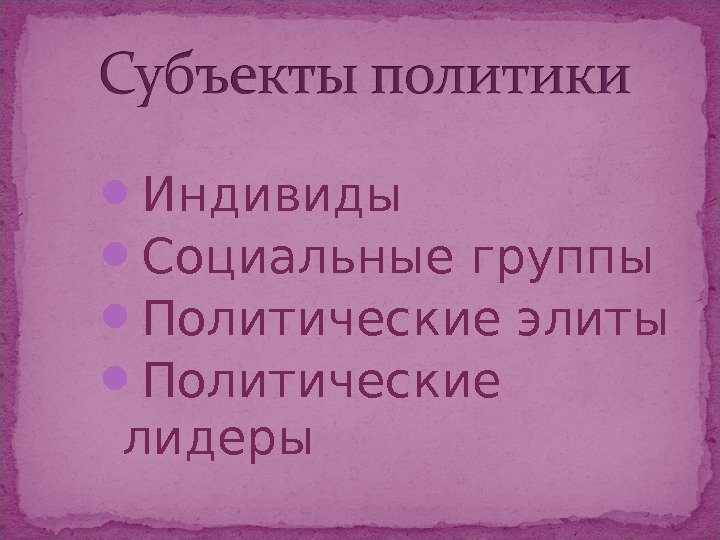 Субъекты политики

- Индивиды
- Социальные группы
- Политические элиты
- Политические лидеры